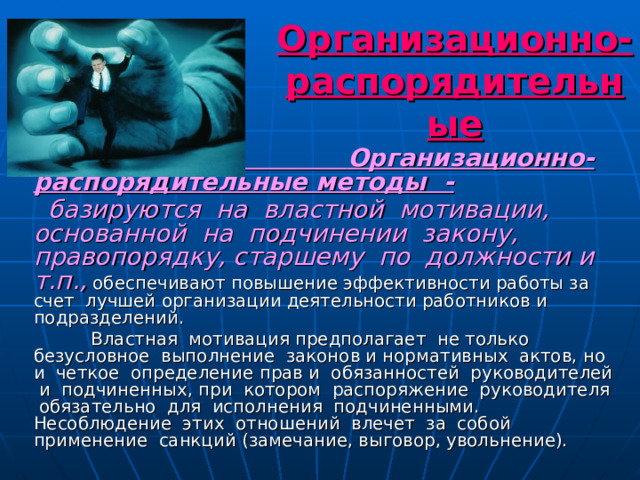 Организационно-распорядительные

Организационно-распорядительные методы - базируются на властной мотивации, основанной на подчинении закону, правопорядку, старшему по должности и т.п., обеспечивают повышение эффективности работы за счет лучшей организации деятельности работников и подразделений.

Властная мотивация предполагает не только безусловное выполнение законов и нормативных актов, но и четкое определение прав и обязанностей руководителей и подчиненных, при котором распоряжение руководителя обязательно для исполнения подчиненными. Несоблюдение этих отношений влечет за собой применение санкций (замечание, выговор, увольнение).